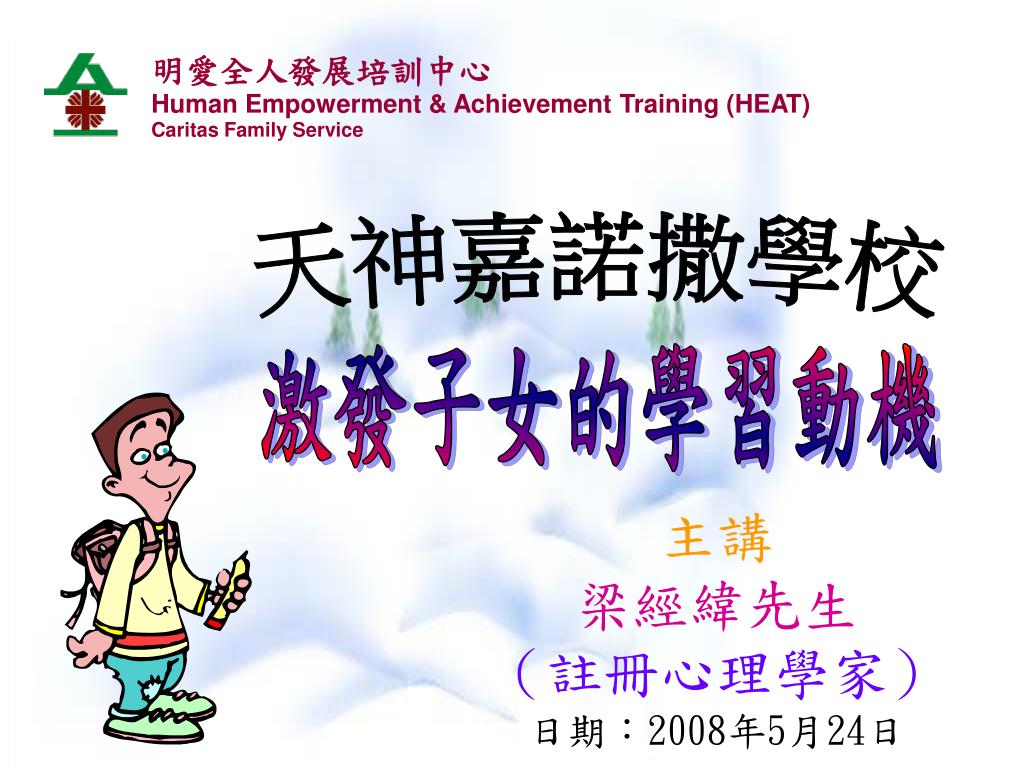 明愛全人發展培訓中心
Human Empowerment & Achievement Training (HEAT)
Caritas Family Service

天神嘉諾撒學校

激發子女的學習動機

主講
梁經緯先生
（註冊心理學家）
日期：2008年5月24日